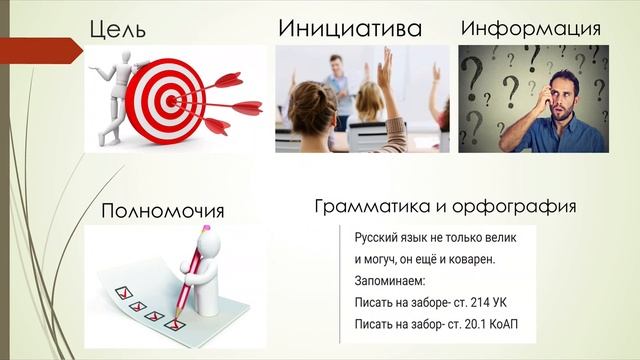 Цель

Инициатива

Информация

Полномочия

Грамматика и орфография

Русский язык не только велик и могуч, он ещё и коварен.
Запоминаем:
Писать на заборе- ст. 214 УК
Писать на забор- ст. 20.1 КоАП